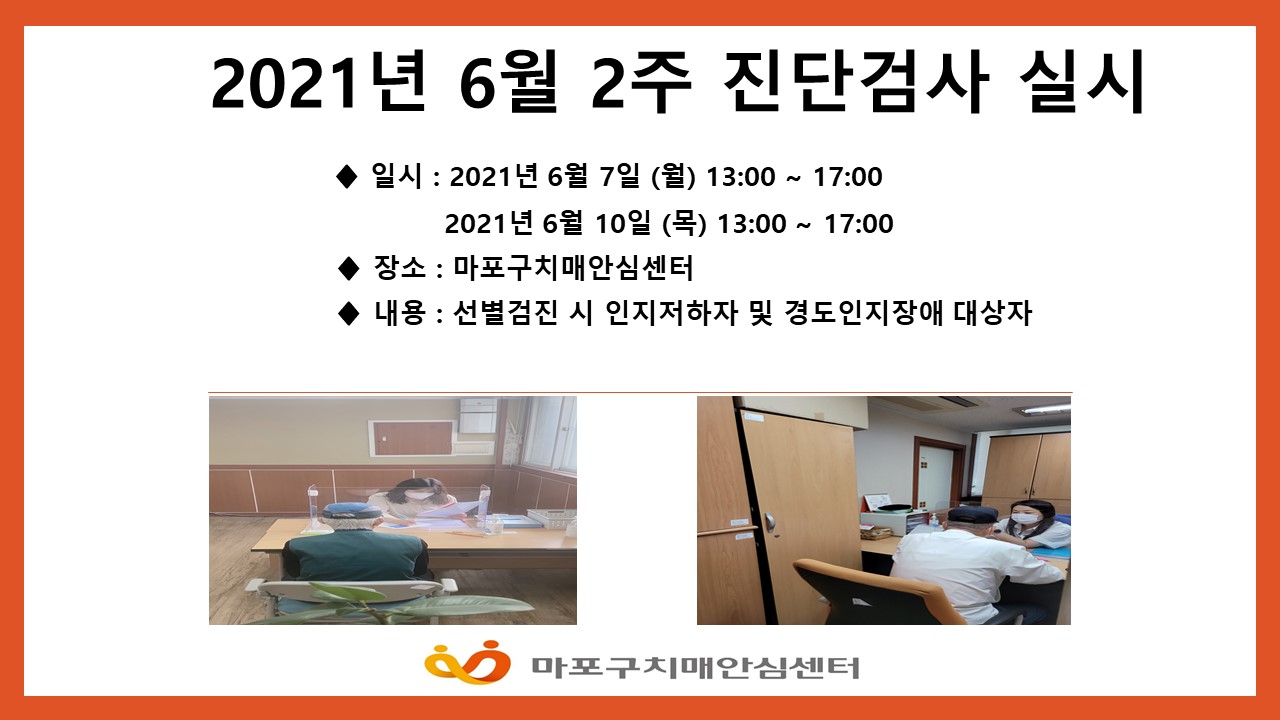 2021년 6월 2주 진단검사 실시

◆ 일시 : 2021년 6월 7일 (월) 13:00 ~ 17:00
2021년 6월 10일 (목) 13:00 ~ 17:00

◆ 장소 : 마포구치매안심센터

◆ 내용 : 선별검진 시 인지저하자 및 경도인지장애 대상자

마포구치매안심센터